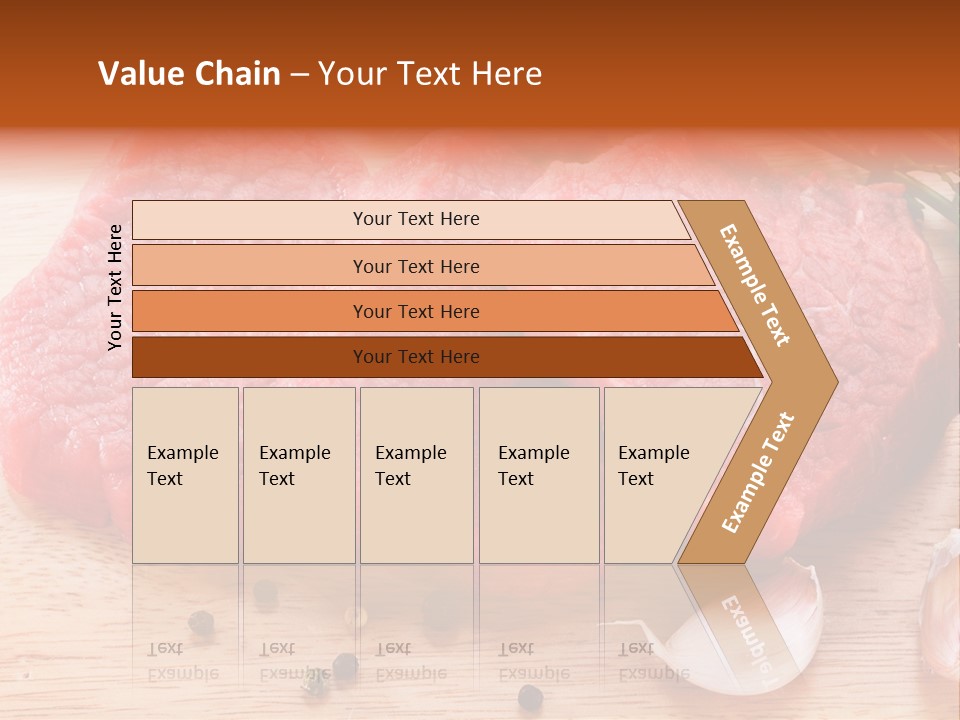 Value Chain – Your Text Here

Your Text Here

Your Text Here

Your Text Here

Your Text Here

Your Text Here

Example Text

Example Text

Example Text

Example Text

Example Text

Example Text

Example Text